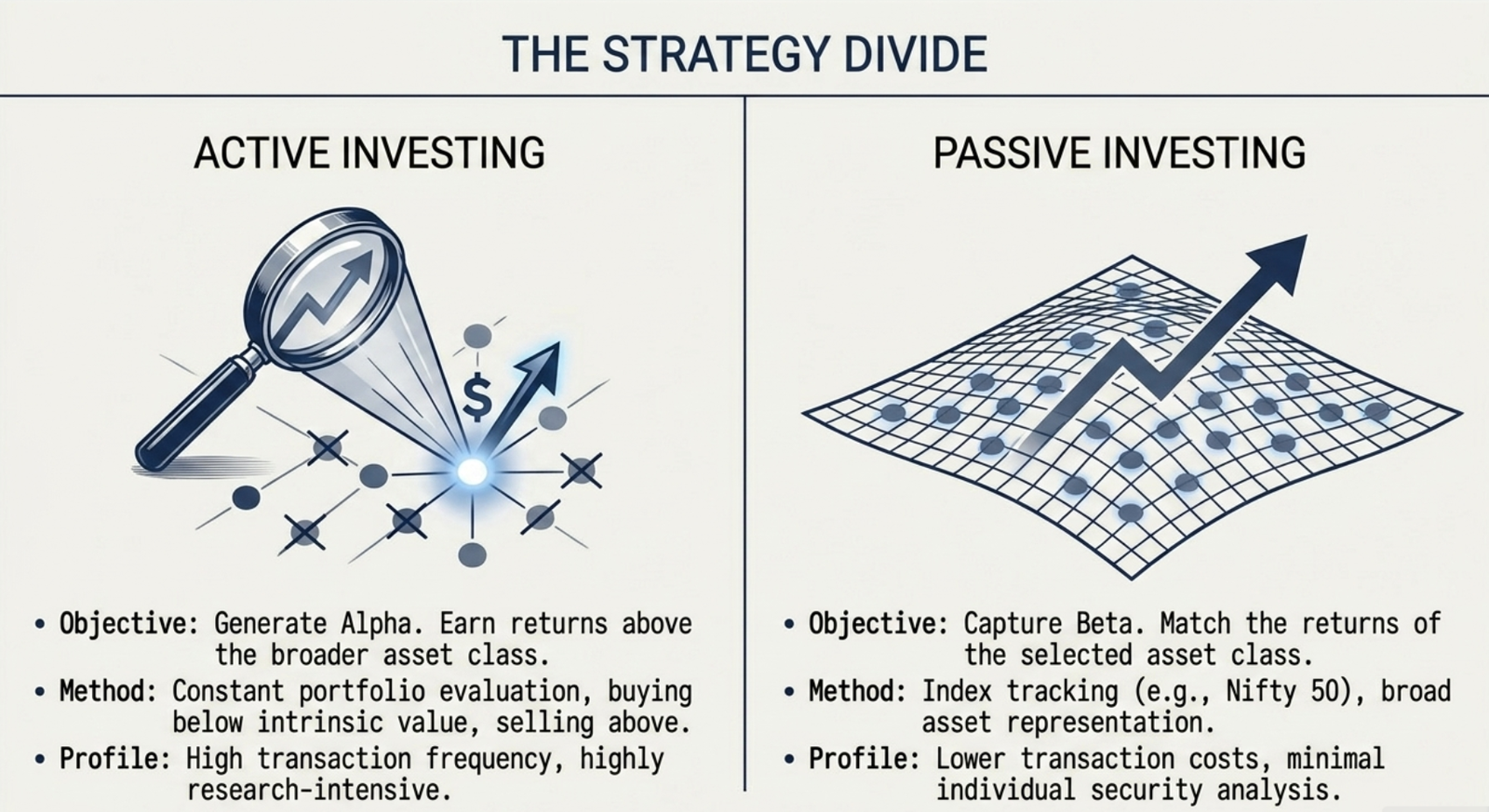 THE STRATEGY DIVIDE

ACTIVE INVESTING

$

• Objective: Generate Alpha. Earn returns above the broader asset class.
• Method: Constant portfolio evaluation, buying below intrinsic value, selling above.
• Profile: High transaction frequency, highly research-intensive.

PASSIVE INVESTING

• Objective: Capture Beta. Match the returns of the selected asset class.
• Method: Index tracking (e.g., Nifty 50), broad asset representation.
• Profile: Lower transaction costs, minimal individual security analysis.